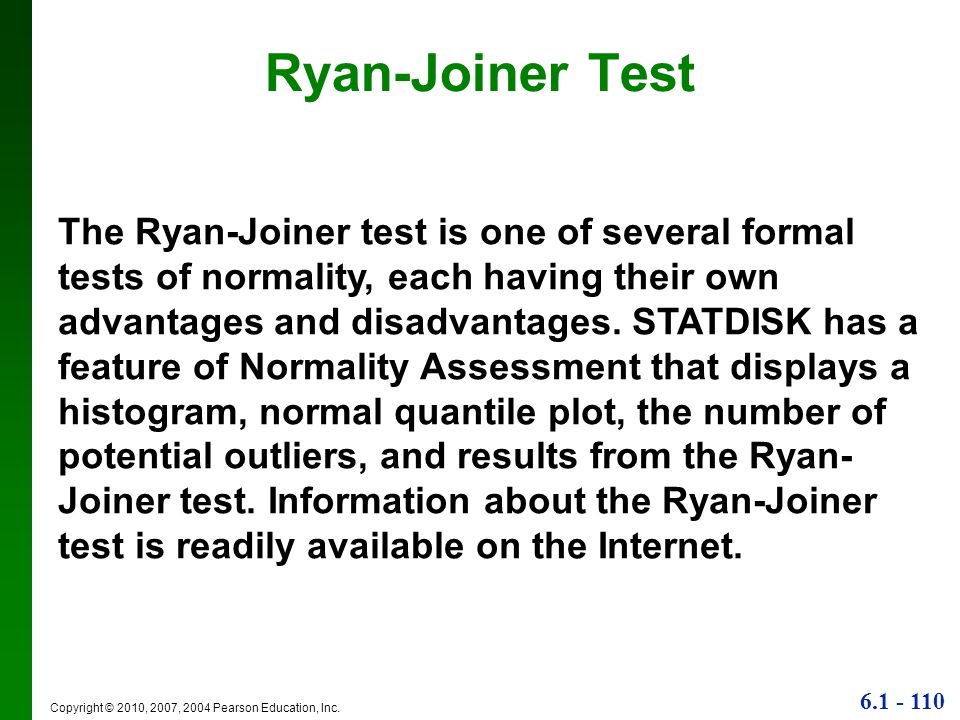 Ryan-Joiner Test

The Ryan-Joiner test is one of several formal tests of normality, each having their own advantages and disadvantages. STATDISK has a feature of Normality Assessment that displays a histogram, normal quantile plot, the number of potential outliers, and results from the Ryan-Joiner test. Information about the Ryan-Joiner test is readily available on the Internet.

Copyright © 2010, 2007, 2004 Pearson Education, Inc.

6.1 - 110